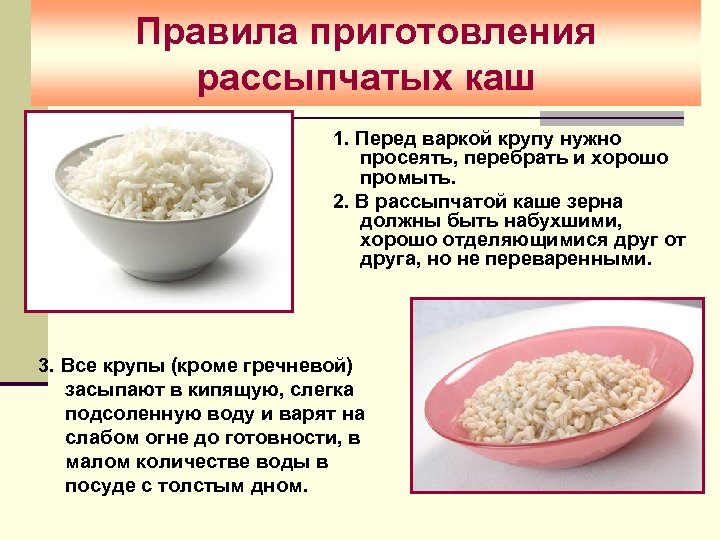 Правила приготовления рассыпчатых каш

1. Перед варкой крупу нужно просеять, перебрать и хорошо промыть.

2. В рассыпчатой каше зерна должны быть набухшими, хорошо отделяющимися друг от друга, но не переваренными.

3. Все крупы (кроме гречневой) засыпают в кипящую, слегка подсоленную воду и варят на слабом огне до готовности, в малом количестве воды в посуде с толстым дном.